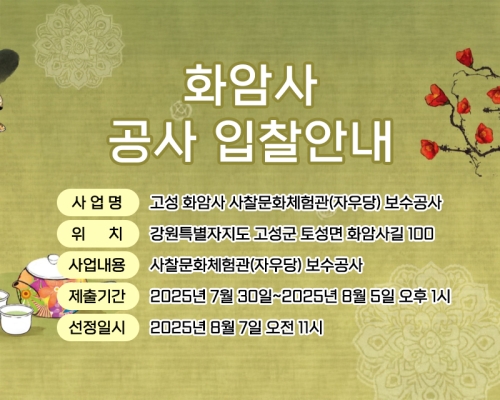 화암사
공사 입찰안내

사 업 명 고성 화암사 사찰문화체험관(자우당) 보수공사
위 치 강원특별자치도 고성군 토성면 화암사길 100
사업내용 사찰문화체험관(자우당) 보수공사
제출기간 2025년 7월 30일~2025년 8월 5일 오후 1시
선정일시 2025년 8월 7일 오전 11시